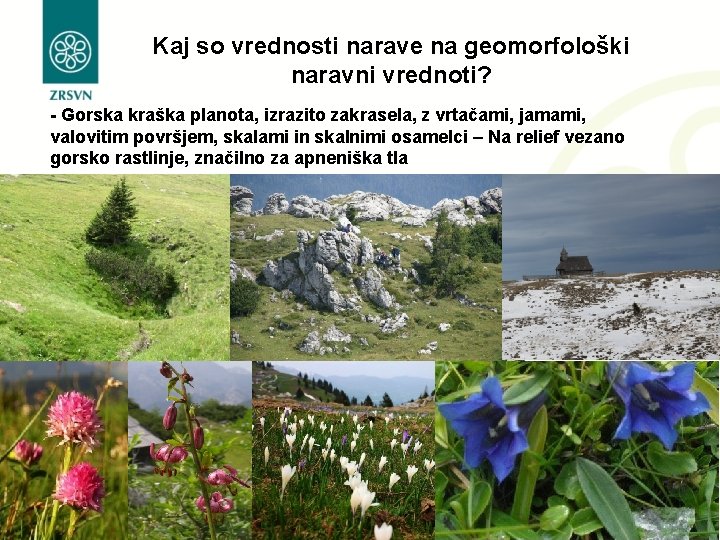 ZRSVN

Kaj so vrednosti narave na geomorfološki naravni vrednoti?

- Gorska kraška planota, izrazito zakrasela, z vrtačami, jamami, valovitim površjem, skalami in skalnimi osamelci – Na relief vezano gorsko rastlinje, značilno za apneniška tla